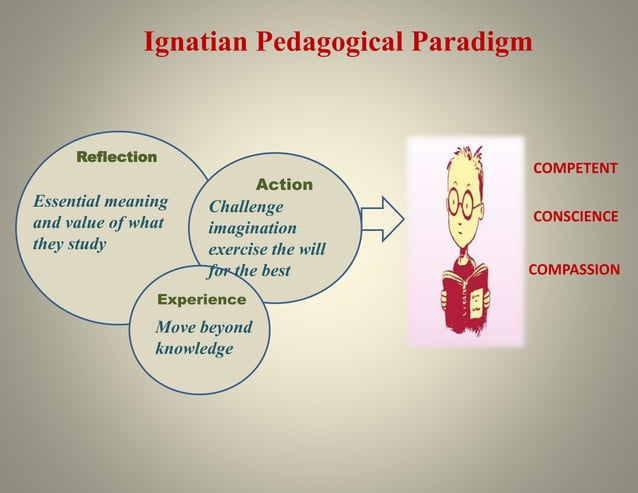 Ignatian Pedagogical Paradigm

Reflection

Essential meaning and value of what they study

Action

Challenge imagination exercise the will for the best

Experience

Move beyond knowledge

COMPETENT

CONSCIENCE

COMPASSION